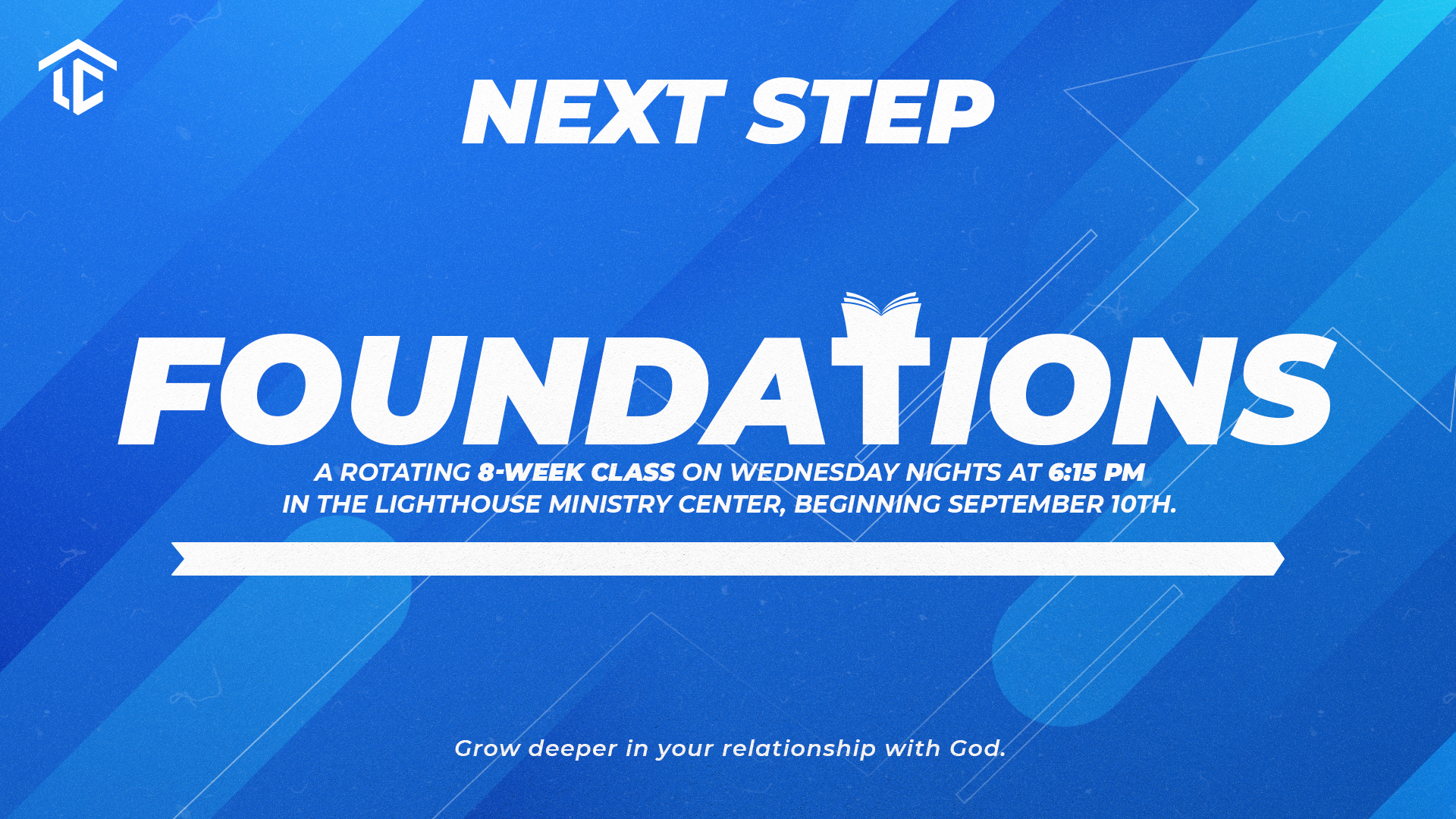 LC

NEXT STEP

FOUNDATIONS

A ROTATING 8-WEEK CLASS ON WEDNESDAY NIGHTS AT 6:15 PM IN THE LIGHTHOUSE MINISTRY CENTER, BEGINNING SEPTEMBER 10TH.

Grow deeper in your relationship with God.